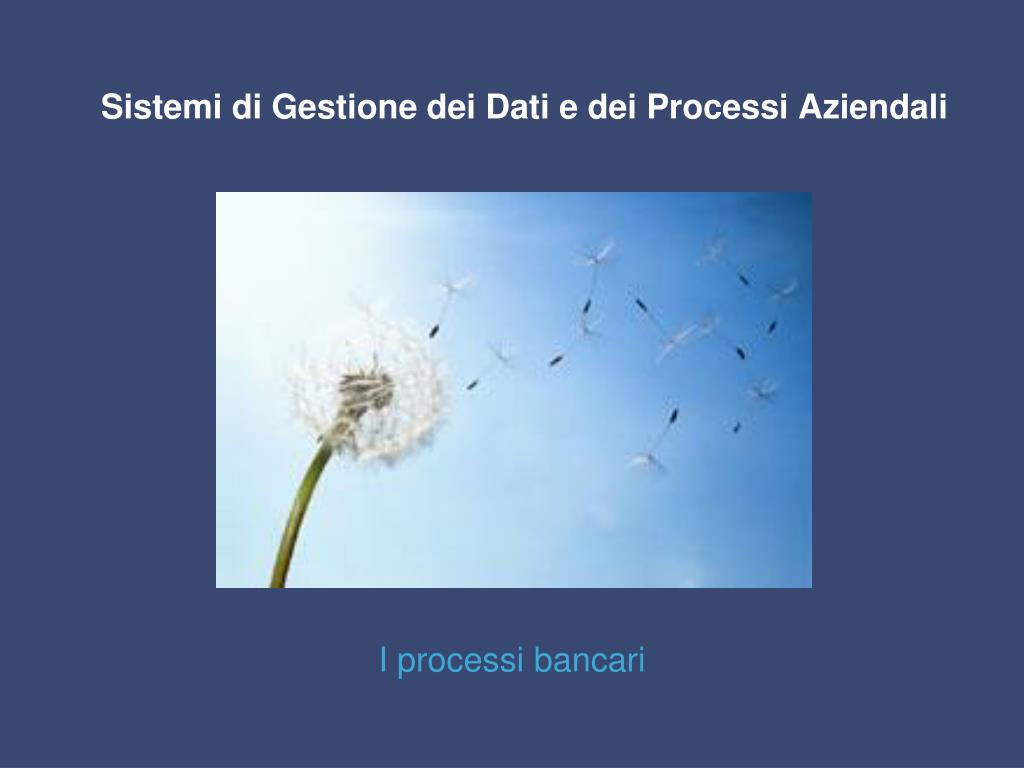 Sistemi di Gestione dei Dati e dei Processi Aziendali

I processi bancari